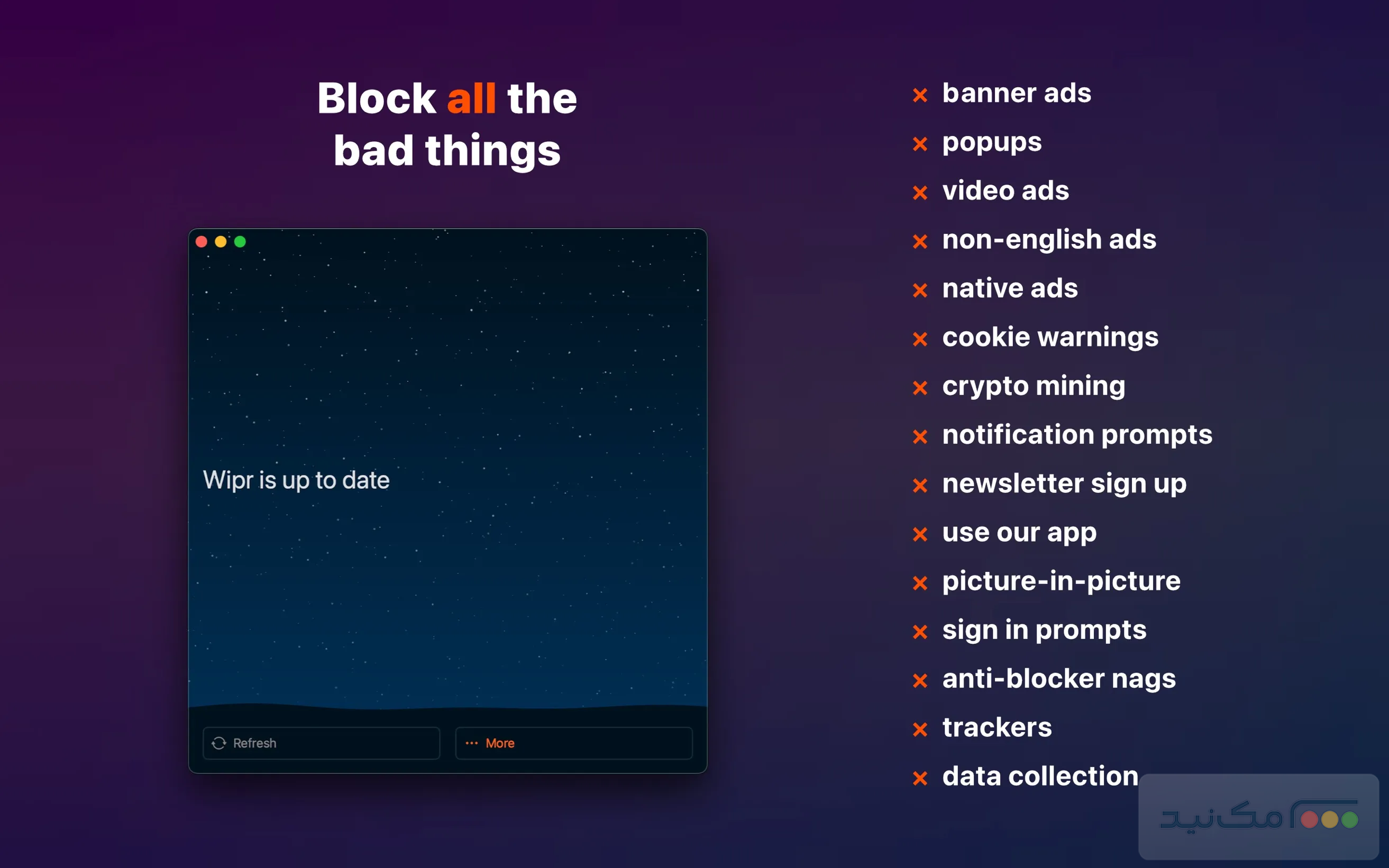 Block all the bad things

Wipr is up to date

Refresh

··· More

× banner ads
× popups
× video ads
× non-english ads
× native ads
× cookie warnings
× crypto mining
× notification prompts
× newsletter sign up
× use our app
× picture-in-picture
× sign in prompts
× anti-blocker nags
× trackers
× data collection

مک‌نید